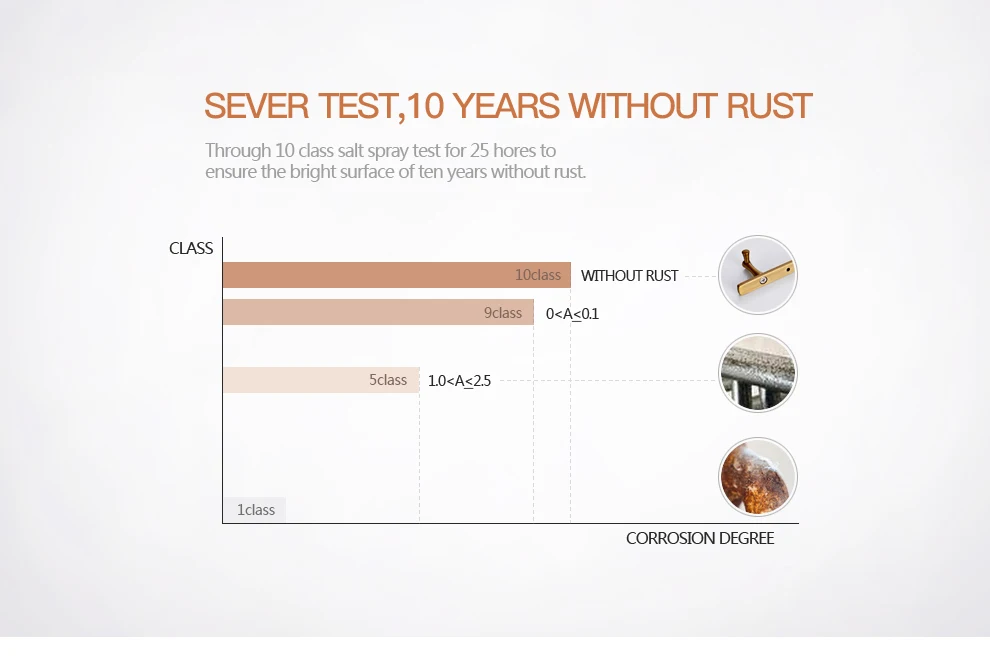 SEVER TEST,10 YEARS WITHOUT RUST

Through 10 class salt spray test for 25 hores to ensure the bright surface of ten years without rust.

CLASS

10class WITHOUT RUST

9class $0<A\leq0.1$

5class $1.0<A\leq2.5$

1class

CORROSION DEGREE